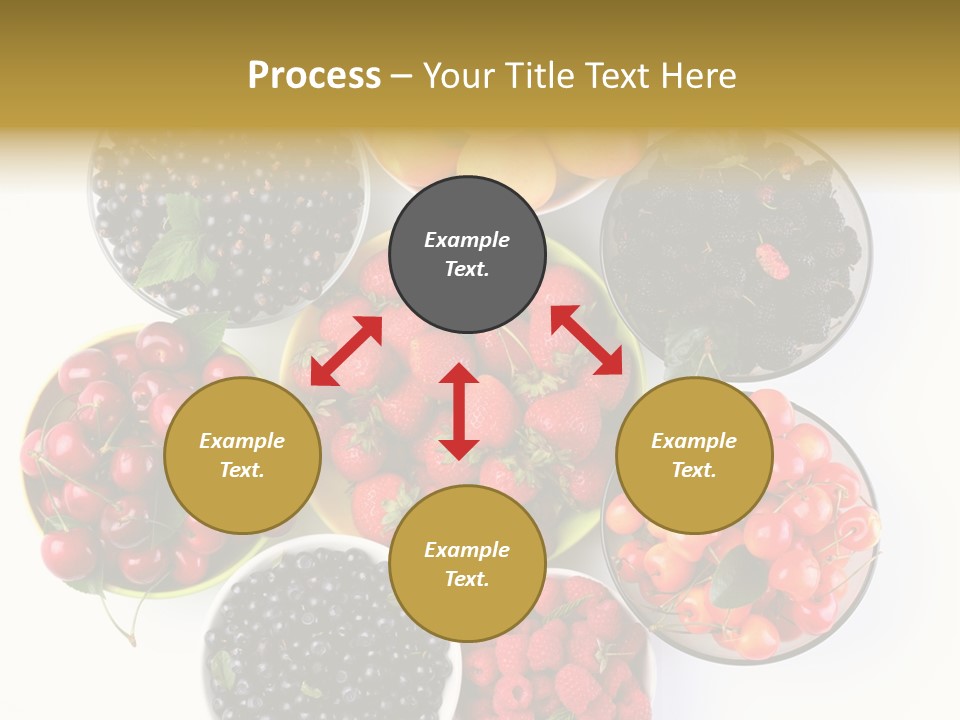 Process – Your Title Text Here

Example Text.

Example Text.

Example Text.

Example Text.